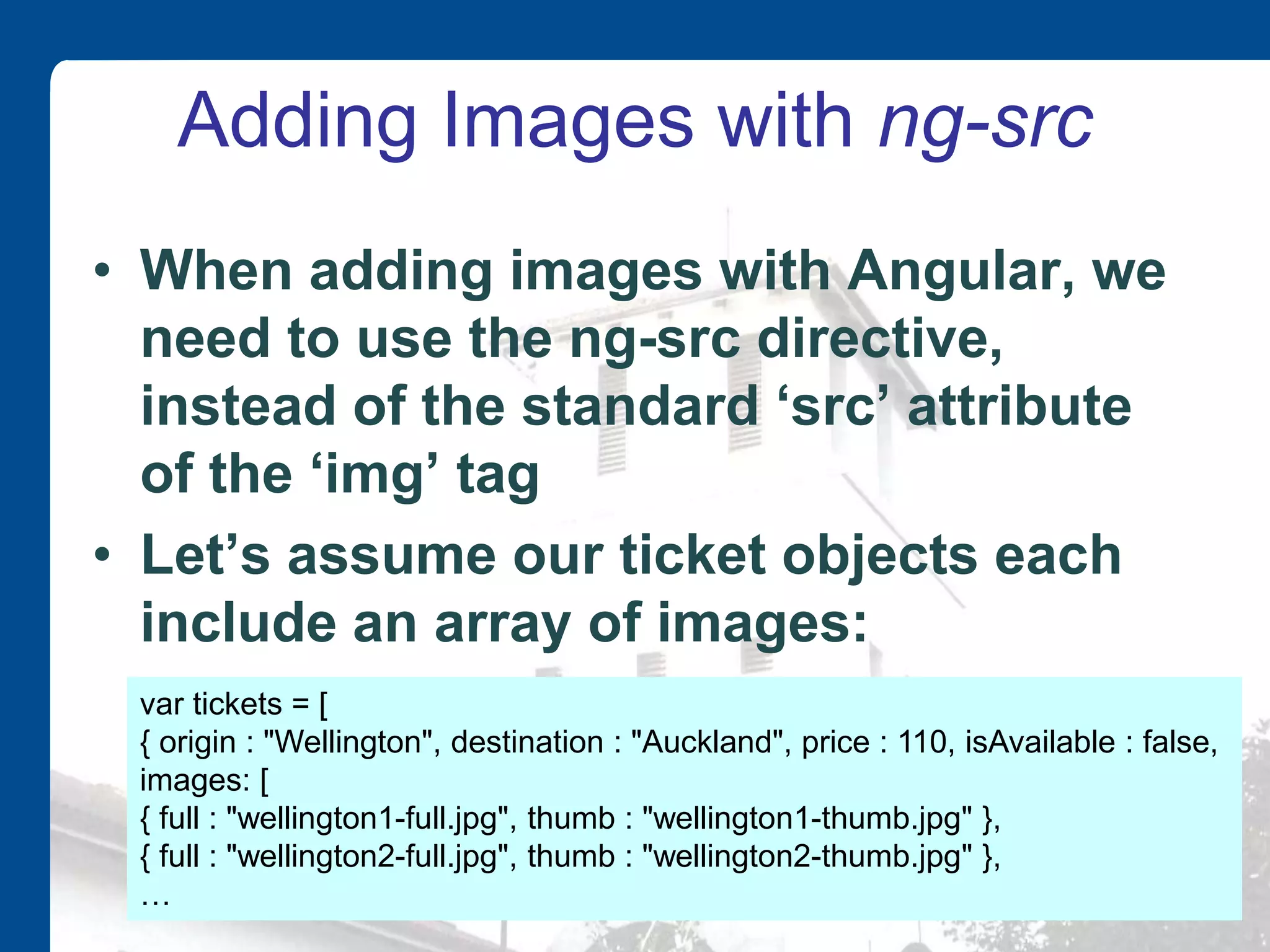 Adding Images with ng-src

• When adding images with Angular, we need to use the ng-src directive, instead of the standard ‘src’ attribute of the ‘img’ tag
• Let’s assume our ticket objects each include an array of images:

var tickets = [
{ origin : "Wellington", destination : "Auckland", price : 110, isAvailable : false,
images: [
{ full : "wellington1-full.jpg", thumb : "wellington1-thumb.jpg" },
{ full : "wellington2-full.jpg", thumb : "wellington2-thumb.jpg" },
…